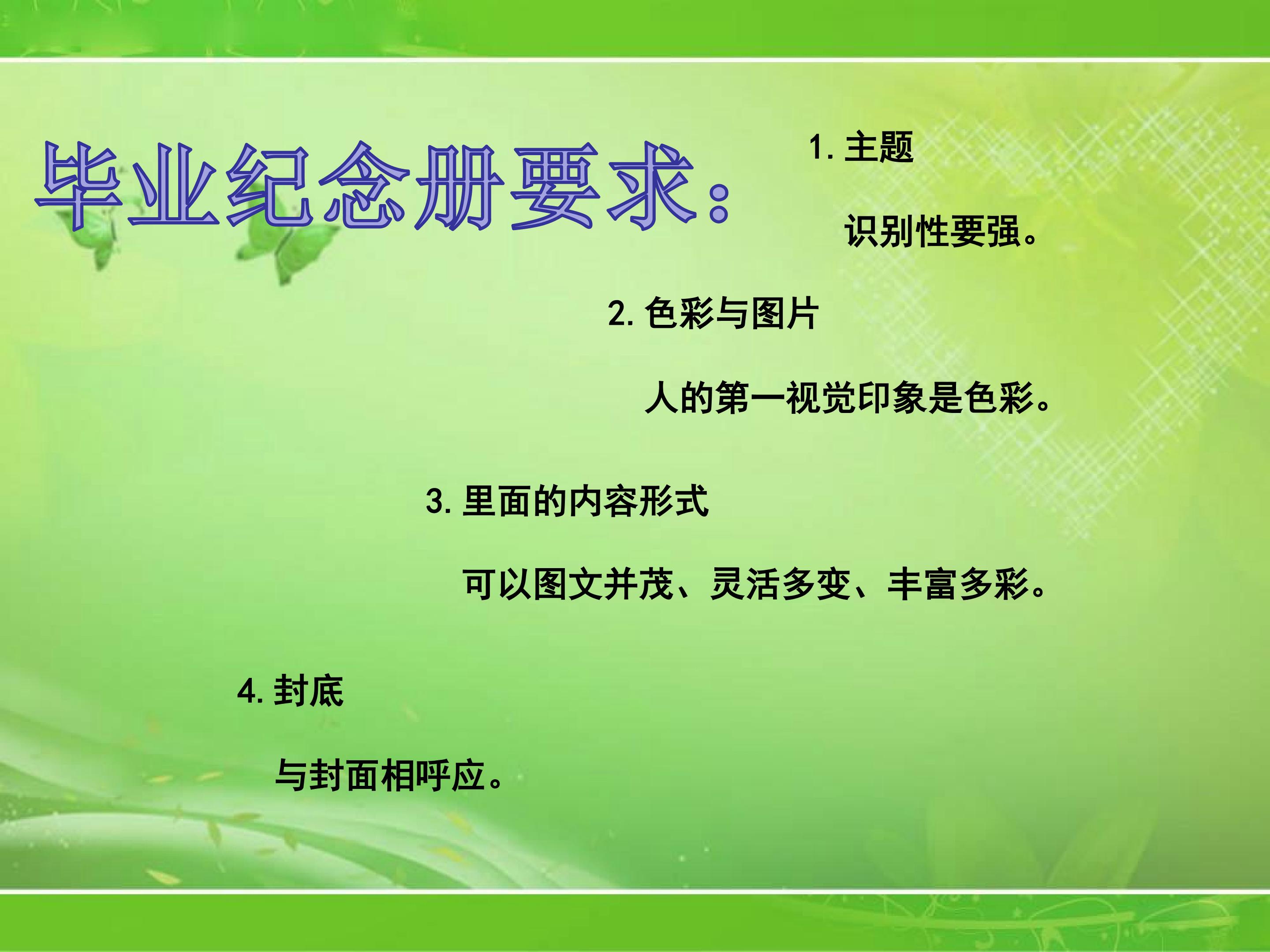 毕业纪念册要求：

1. 主题

识别性要强。

2. 色彩与图片

人的第一视觉印象是色彩。

3. 里面的内容形式

可以图文并茂、灵活多变、丰富多彩。

4. 封底

与封面相呼应。